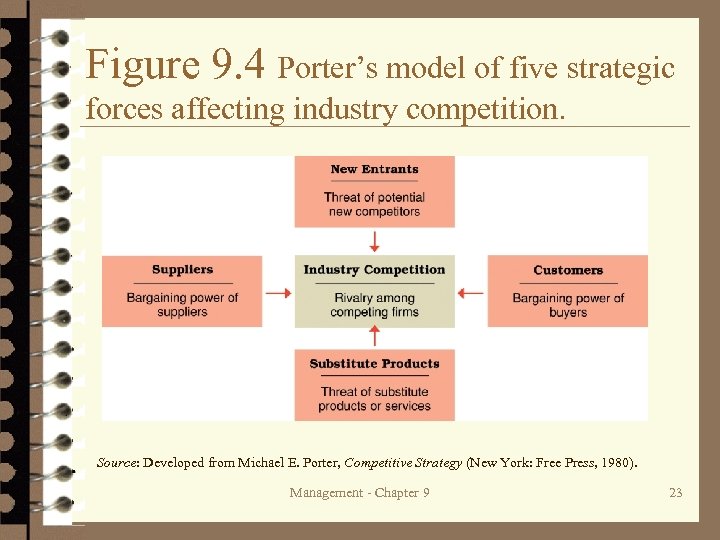 Figure 9.4 Porter's model of five strategic forces affecting industry competition.

New Entrants

Threat of potential new competitors

Suppliers

Bargaining power of suppliers

Industry Competition

Rivalry among competing firms

Customers

Bargaining power of buyers

Substitute Products

Threat of substitute products or services

Source: Developed from Michael E. Porter, Competitive Strategy (New York: Free Press, 1980).

Management - Chapter 9

23